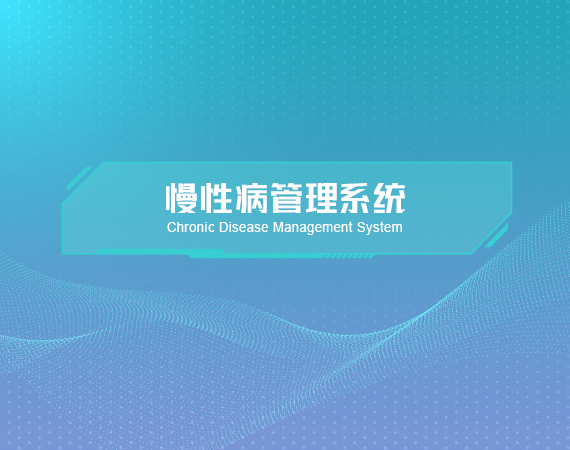 慢性病管理系统
Chronic Disease Management System